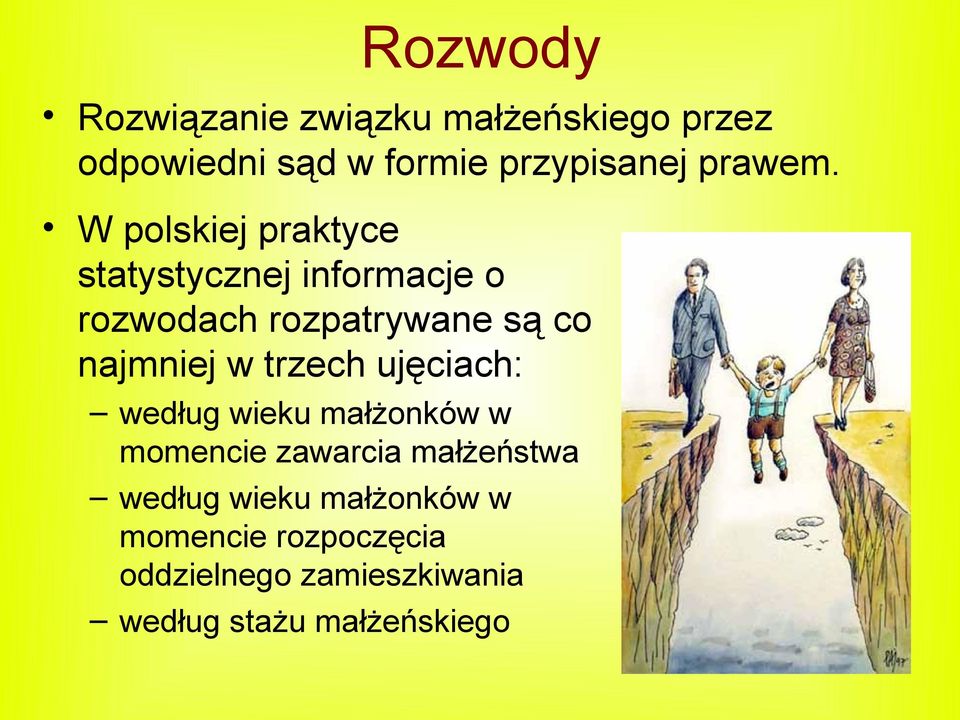 Rozwody

• Rozwiązanie związku małżeńskiego przez odpowiedni sąd w formie przypisanej prawem.

• W polskiej praktyce statystycznej informacje o rozwodach rozpatrywane są co najmniej w trzech ujęciach:
– według wieku małżonków w momencie zawarcia małżeństwa
– według wieku małżonków w momencie rozpoczęcia oddzielnego zamieszkiwania
– według stażu małżeńskiego